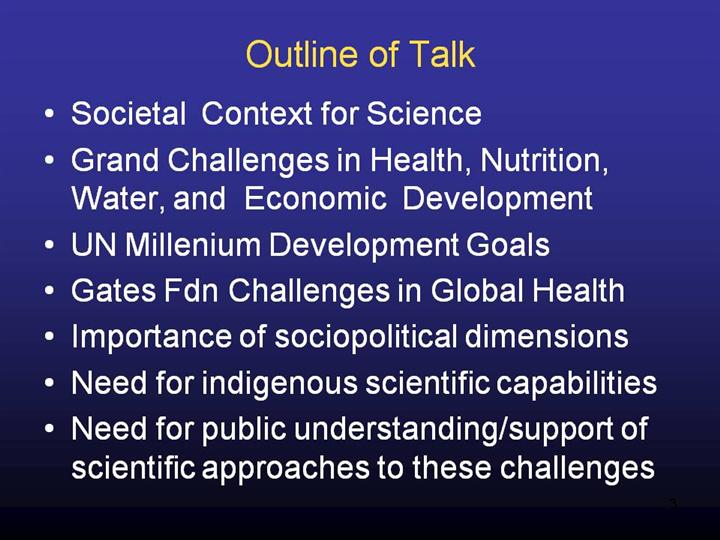 Outline of Talk

• Societal Context for Science
• Grand Challenges in Health, Nutrition, Water, and Economic Development
• UN Millenium Development Goals
• Gates Fdn Challenges in Global Health
• Importance of sociopolitical dimensions
• Need for indigenous scientific capabilities
• Need for public understanding/support of scientific approaches to these challenges

3